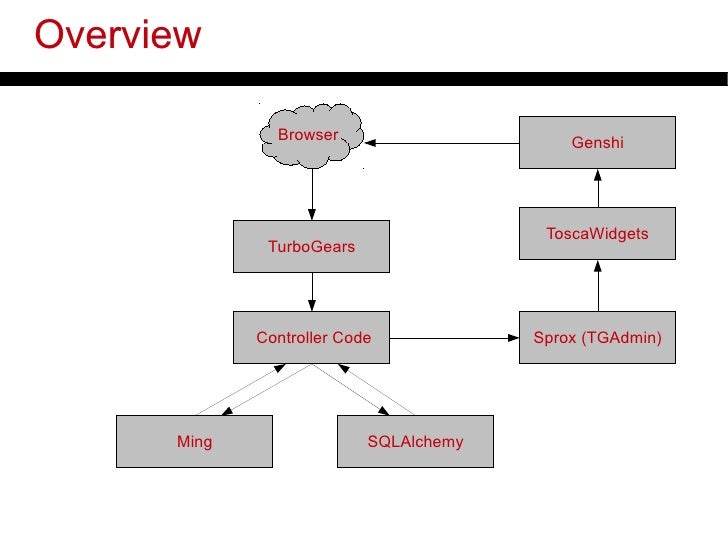 Overview

Browser

Genshi

TurboGears

ToscaWidgets

Controller Code

Sprox (TGAdmin)

Ming

SQLAlchemy